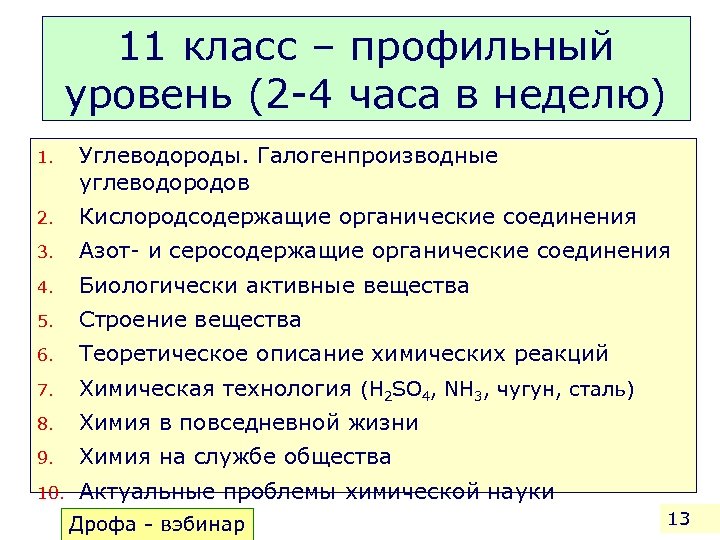 11 класс – профильный уровень (2-4 часа в неделю)

1. Углеводороды. Галогенпроизводные углеводородов
2. Кислородсодержащие органические соединения
3. Азот- и серосодержащие органические соединения
4. Биологически активные вещества
5. Строение вещества
6. Теоретическое описание химических реакций
7. Химическая технология ($H_2SO_4$, $NH_3$, чугун, сталь)
8. Химия в повседневной жизни
9. Химия на службе общества
10. Актуальные проблемы химической науки

Дрофа - вэбинар

13